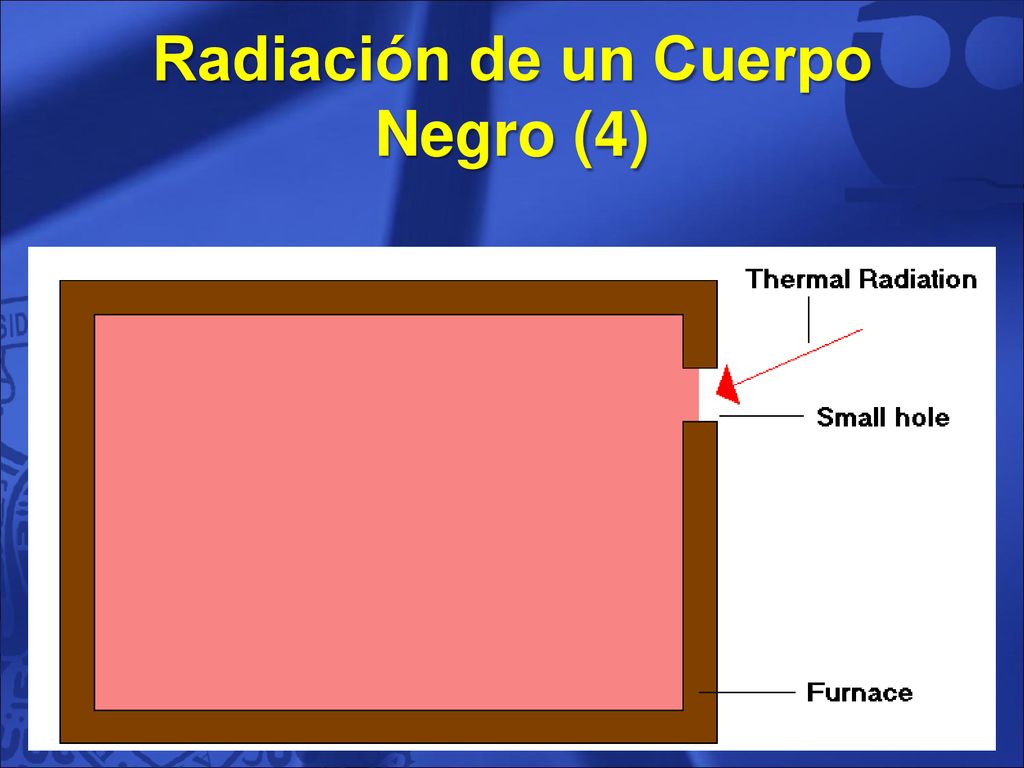 Radiación de un Cuerpo Negro (4)

Thermal Radiation

Small hole

Furnace